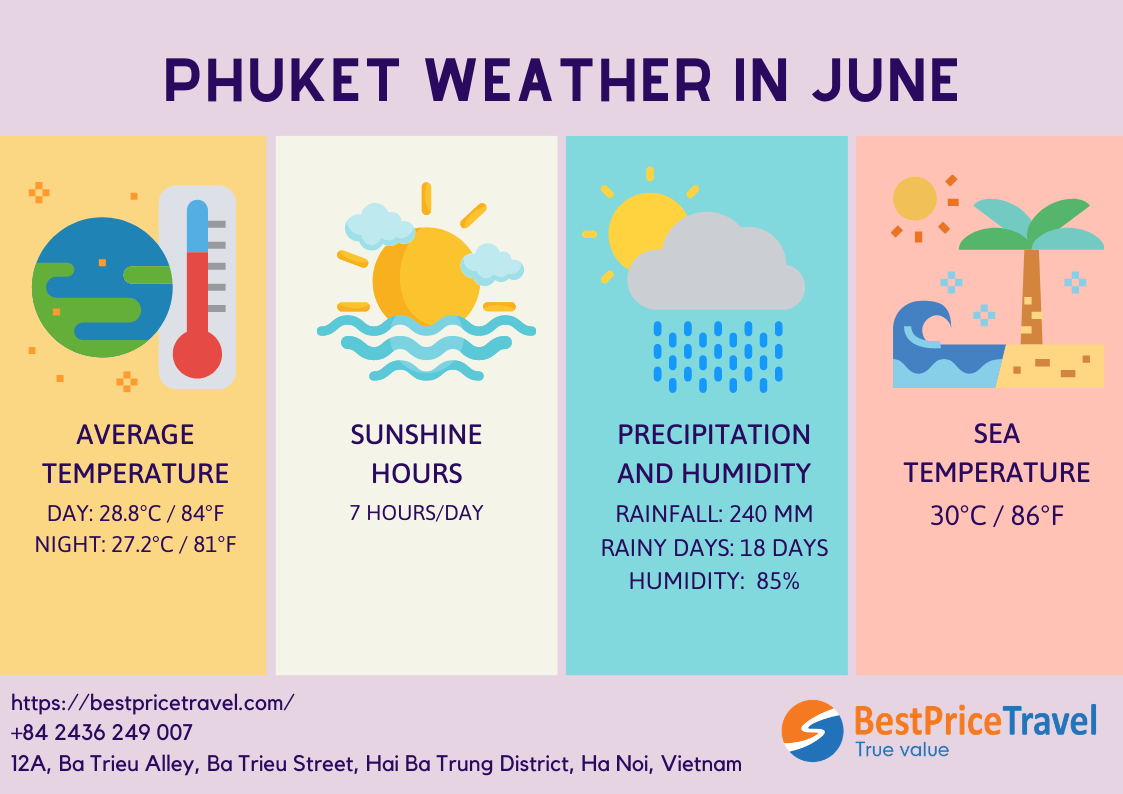 PHUKET WEATHER IN JUNE

AVERAGE TEMPERATURE
DAY: 28.8°C / 84°F
NIGHT: 27.2°C / 81°F

SUNSHINE HOURS
7 HOURS/DAY

PRECIPITATION AND HUMIDITY
RAINFALL: 240 MM
RAINY DAYS: 18 DAYS
HUMIDITY: 85%

SEA TEMPERATURE
30°C / 86°F

https://bestpricetravel.com/
+84 2436 249 007
12A, Ba Trieu Alley, Ba Trieu Street, Hai Ba Trung District, Ha Noi, Vietnam

BestPriceTravel
True value